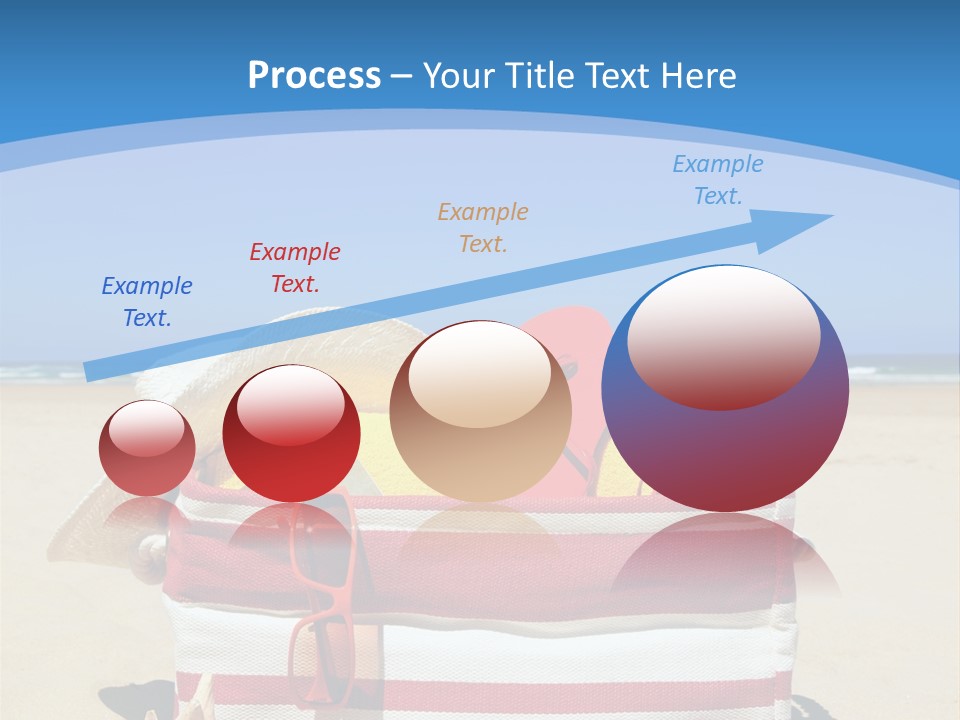 Process – Your Title Text Here

Example Text.

Example Text.

Example Text.

Example Text.